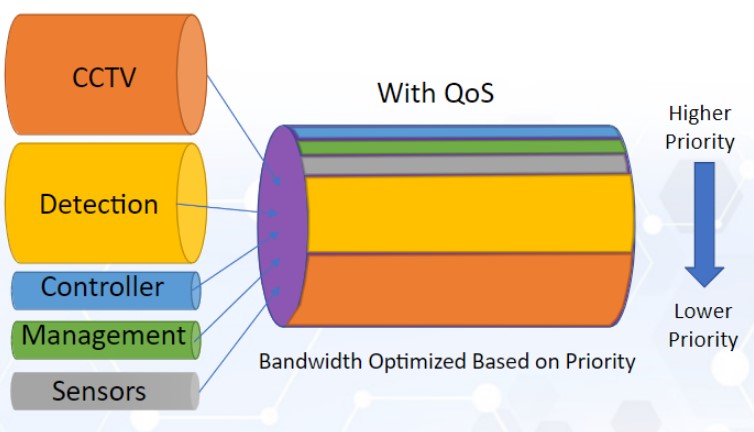 CCTV

Detection

Controller

Management

Sensors

With QoS

Bandwidth Optimized Based on Priority

Higher Priority

Lower Priority